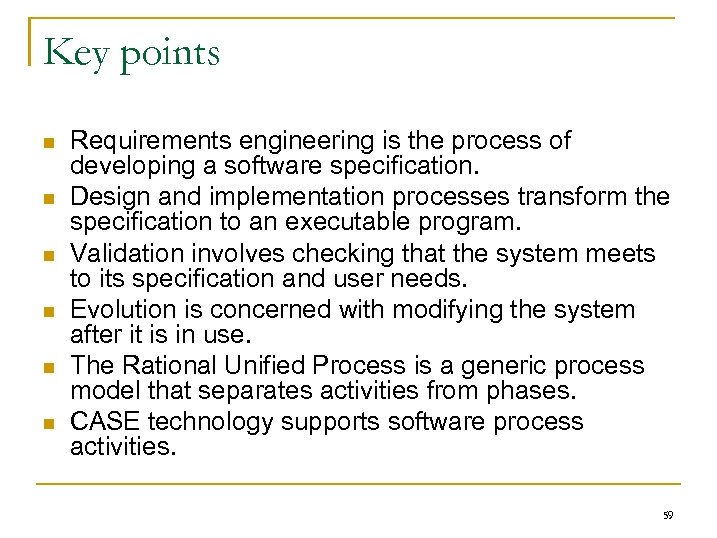 Key points

- Requirements engineering is the process of developing a software specification.
- Design and implementation processes transform the specification to an executable program.
- Validation involves checking that the system meets to its specification and user needs.
- Evolution is concerned with modifying the system after it is in use.
- The Rational Unified Process is a generic process model that separates activities from phases.
- CASE technology supports software process activities.

59